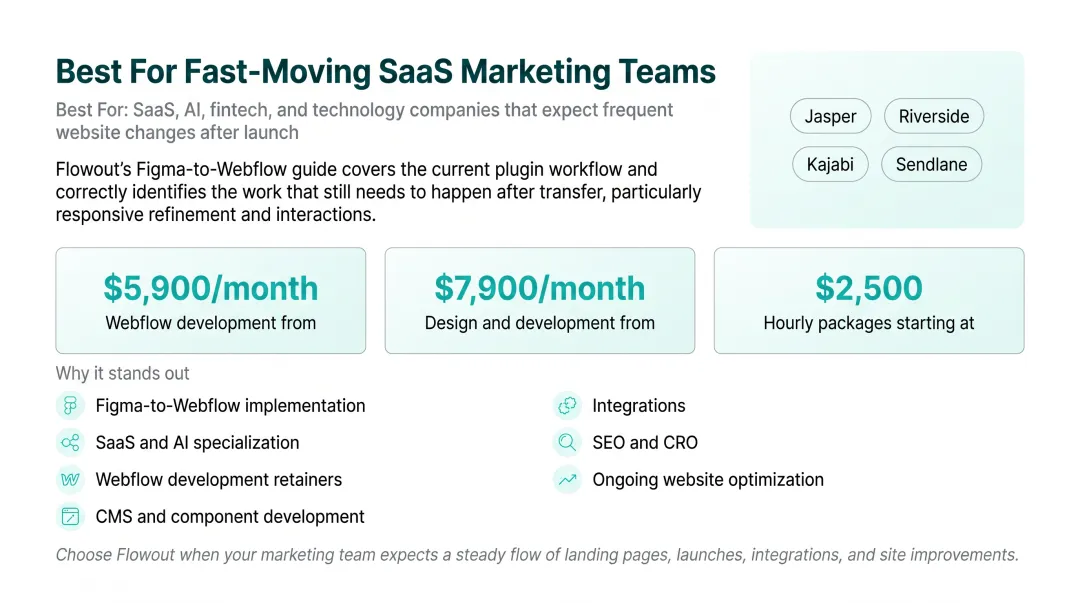 Best For Fast-Moving SaaS Marketing Teams

Best For: SaaS, AI, fintech, and technology companies that expect frequent website changes after launch

Flowout's Figma-to-Webflow guide covers the current plugin workflow and correctly identifies the work that still needs to happen after transfer, particularly responsive refinement and interactions.

Jasper
Riverside
Kajabi
Sendlane

$5,900/month
Webflow development from

$7,900/month
Design and development from

$2,500
Hourly packages starting at

Why it stands out

Figma-to-Webflow implementation
SaaS and AI specialization
Webflow development retainers
CMS and component development

Integrations
SEO and CRO
Ongoing website optimization

Choose Flowout when your marketing team expects a steady flow of landing pages, launches, integrations, and site improvements.